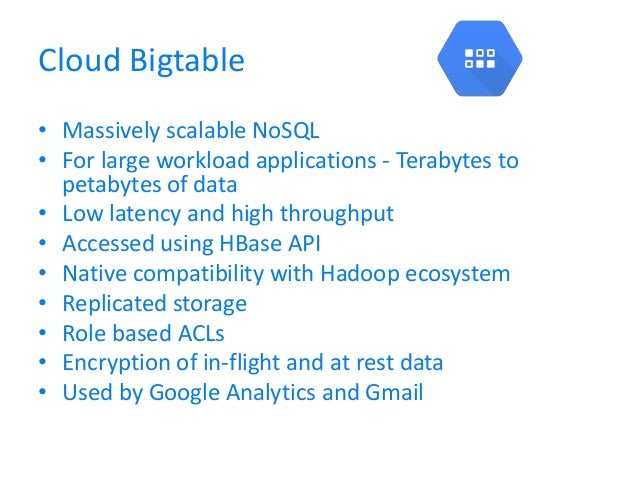 Cloud Bigtable

• Massively scalable NoSQL
• For large workload applications - Terabytes to petabytes of data
• Low latency and high throughput
• Accessed using HBase API
• Native compatibility with Hadoop ecosystem
• Replicated storage
• Role based ACLs
• Encryption of in-flight and at rest data
• Used by Google Analytics and Gmail